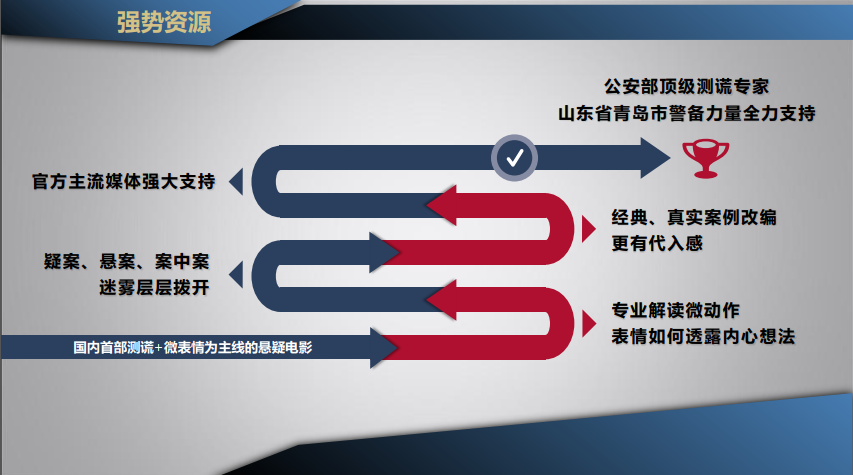 强势资源

公安部顶级测谎专家
山东省青岛市警备力量全力支持

官方主流媒体强大支持

经典、真实案例改编
更有代入感

疑案、悬案、案中案
迷雾层层拨开

专业解读微动作
表情如何透露内心想法

国内首部测谎+微表情为主线的悬疑电影